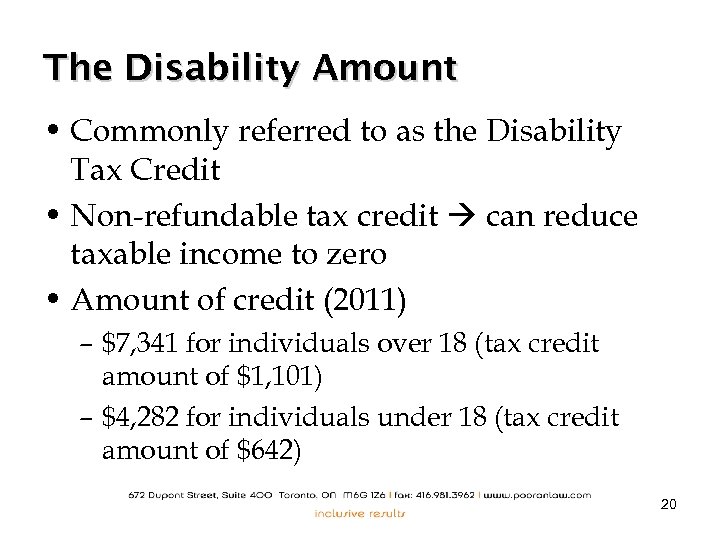 The Disability Amount

• Commonly referred to as the Disability Tax Credit

• Non-refundable tax credit → can reduce taxable income to zero

• Amount of credit (2011)

– \$7,341 for individuals over 18 (tax credit amount of \$1,101)

– \$4,282 for individuals under 18 (tax credit amount of \$642)

672 Dupont Street, Suite 400 Toronto, ON M6G 1Z6 | fax: 416.981.3962 | www.pooranlaw.com

inclusive results

20